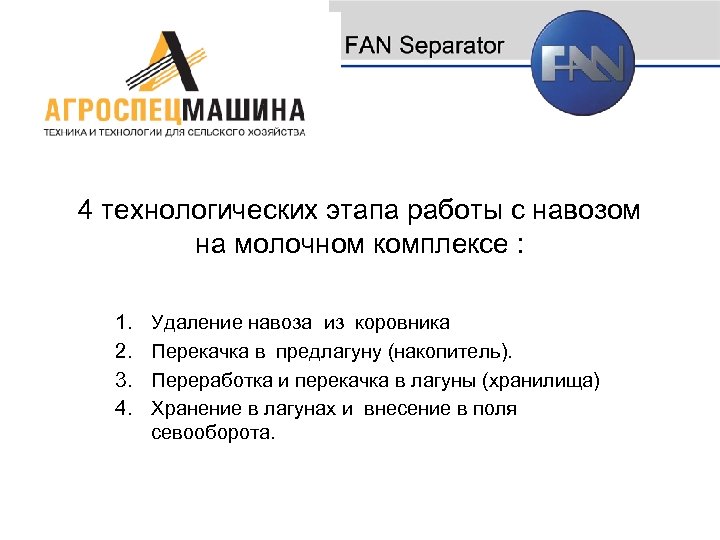 АГРОСПЕЦМАШИНА
ТЕХНИКА И ТЕХНОЛОГИИ ДЛЯ СЕЛЬСКОГО ХОЗЯЙСТВА

FAN Separator

FAN

4 технологических этапа работы с навозом на молочном комплексе :

1. Удаление навоза из коровника
2. Перекачка в предлагуну (накопитель).
3. Переработка и перекачка в лагуны (хранилища)
4. Хранение в лагунах и внесение в поля севооборота.